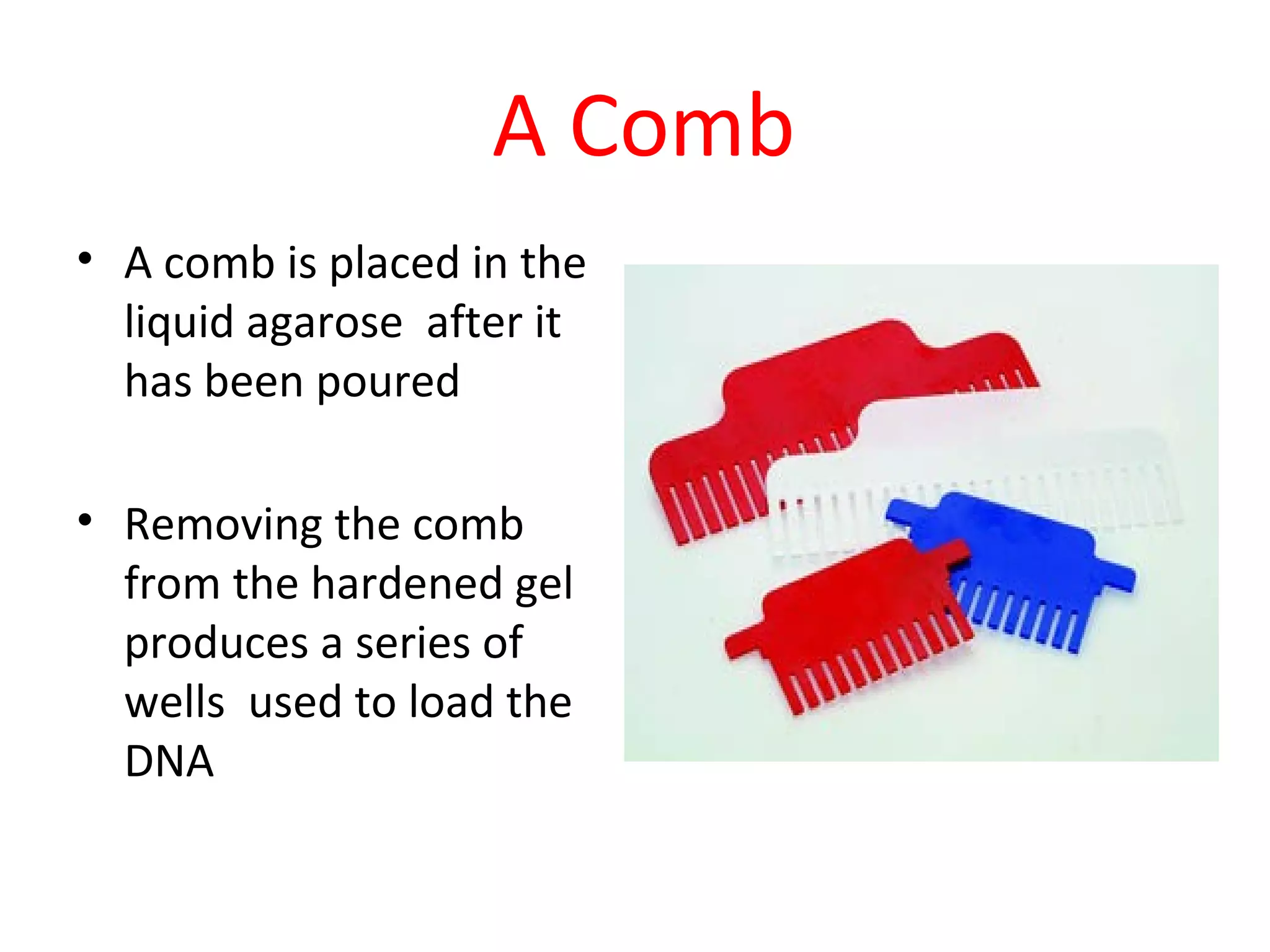 A Comb

• A comb is placed in the liquid agarose after it has been poured

• Removing the comb from the hardened gel produces a series of wells used to load the DNA